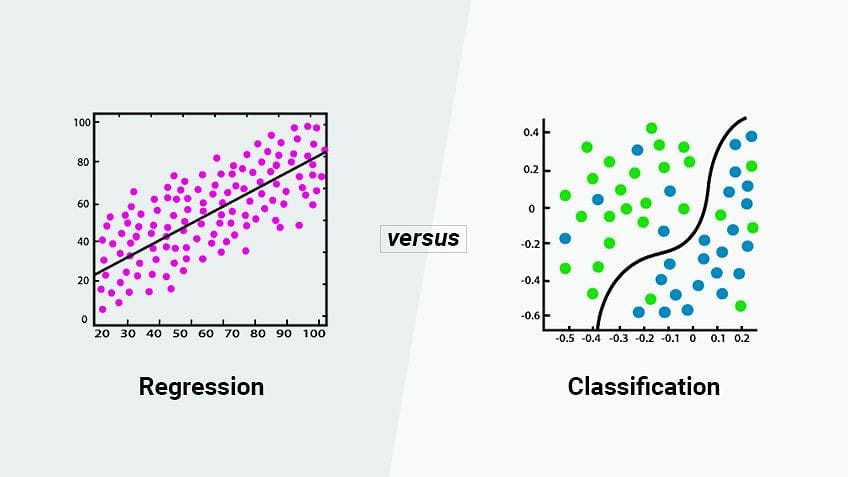 100
80
60
40
20
0
20 30 40 50 60 70 80 90 100

Regression

versus

0.4
0.2
0
-0.2
-0.4
-0.6
-0.5 -0.4 -0.3 -0.2 -0.1 0 0.1 0.2

Classification